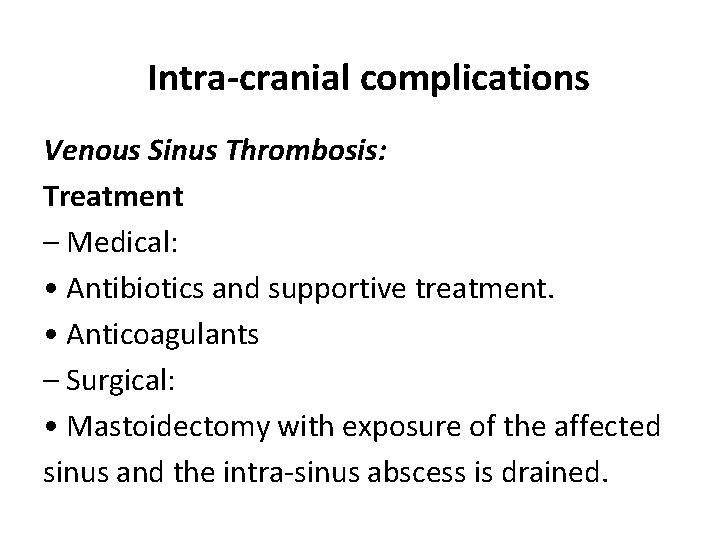 Intra-cranial complications

Venous Sinus Thrombosis:

Treatment

– Medical:

• Antibiotics and supportive treatment.

• Anticoagulants

– Surgical:

• Mastoidectomy with exposure of the affected sinus and the intra-sinus abscess is drained.